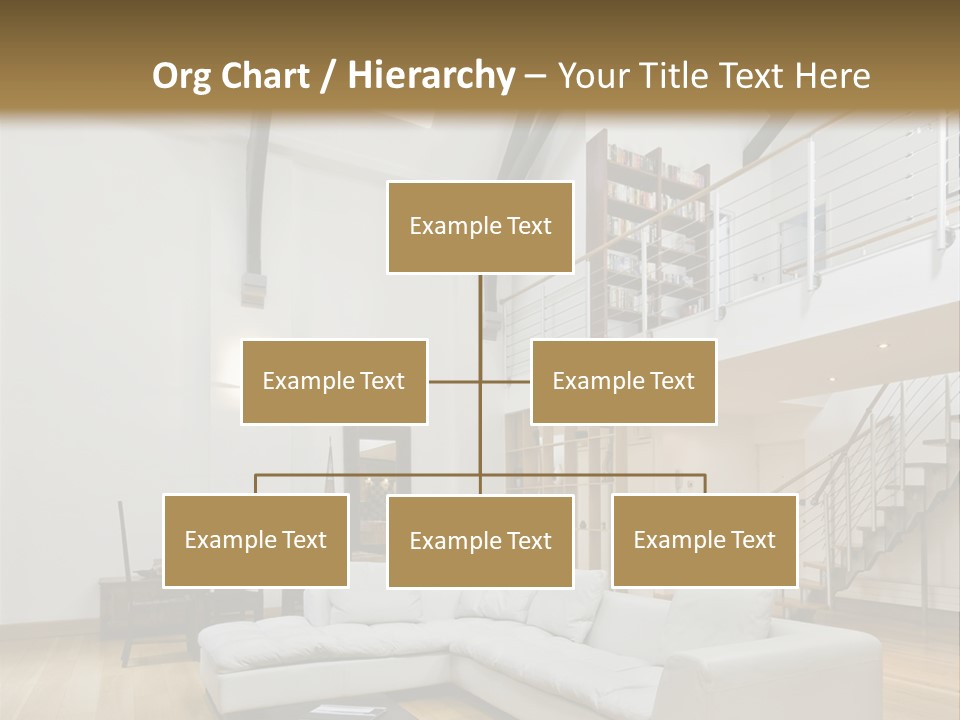 Org Chart / Hierarchy – Your Title Text Here

Example Text

Example Text

Example Text

Example Text

Example Text

Example Text